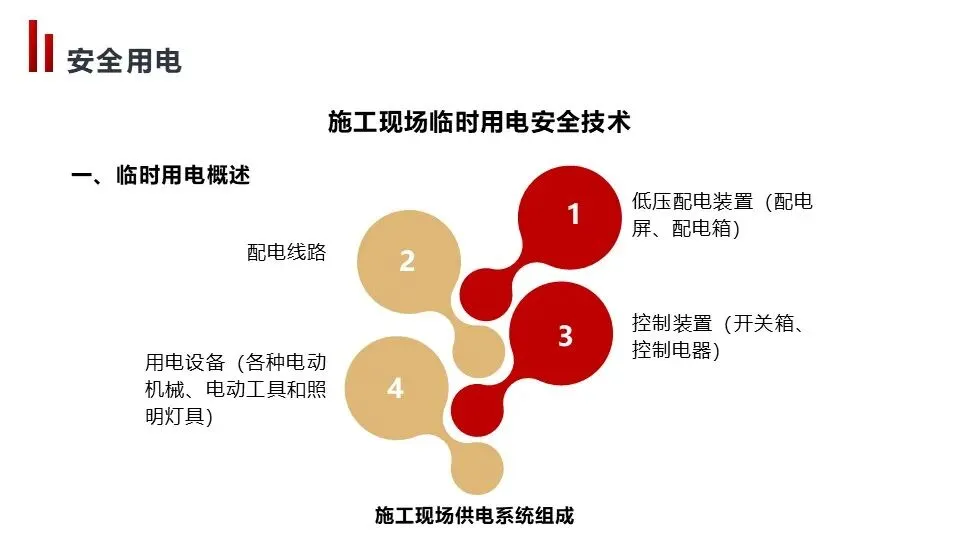 安全用电

施工现场临时用电安全技术

一、临时用电概述

1
低压配电装置（配电屏、配电箱）

2
配电线路

3
控制装置（开关箱、控制电器）

4
用电设备（各种电动机械、电动工具和照明灯具）

施工现场供电系统组成